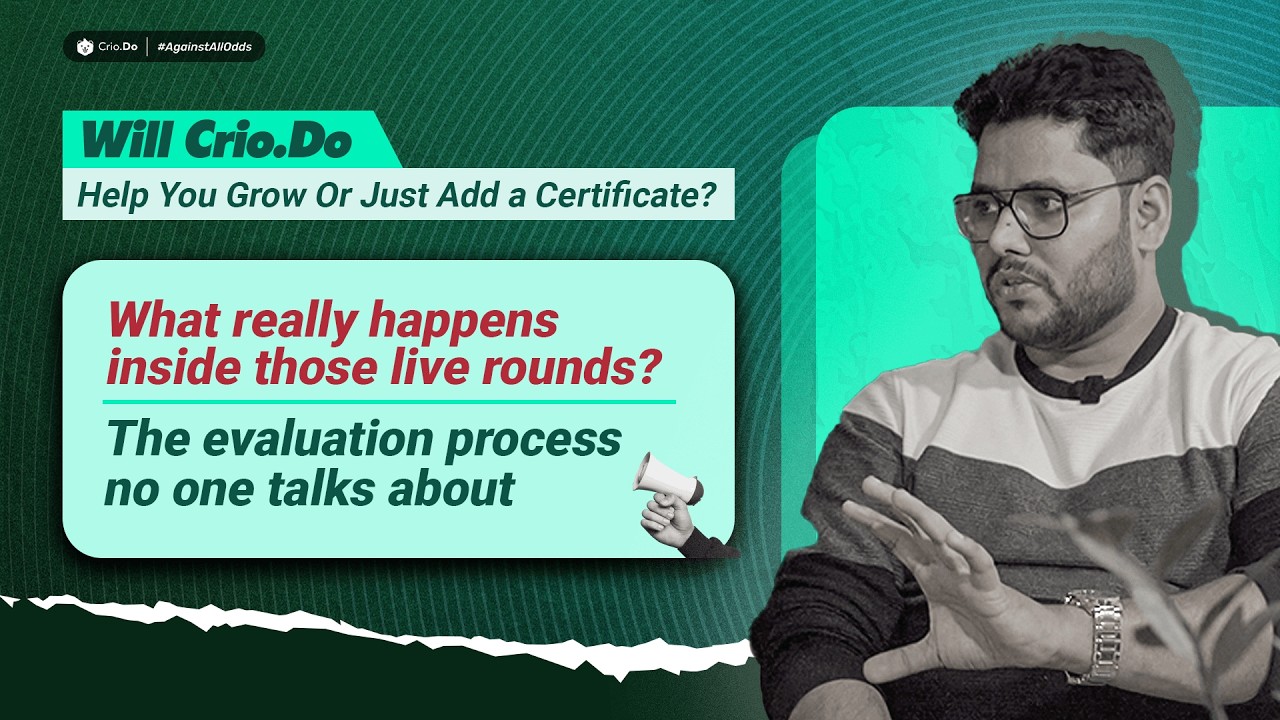 Crio.Do | #AgainstAllOdds

Will Crio.Do
Help You Grow Or Just Add a Certificate?

What really happens inside those live rounds?

The evaluation process no one talks about